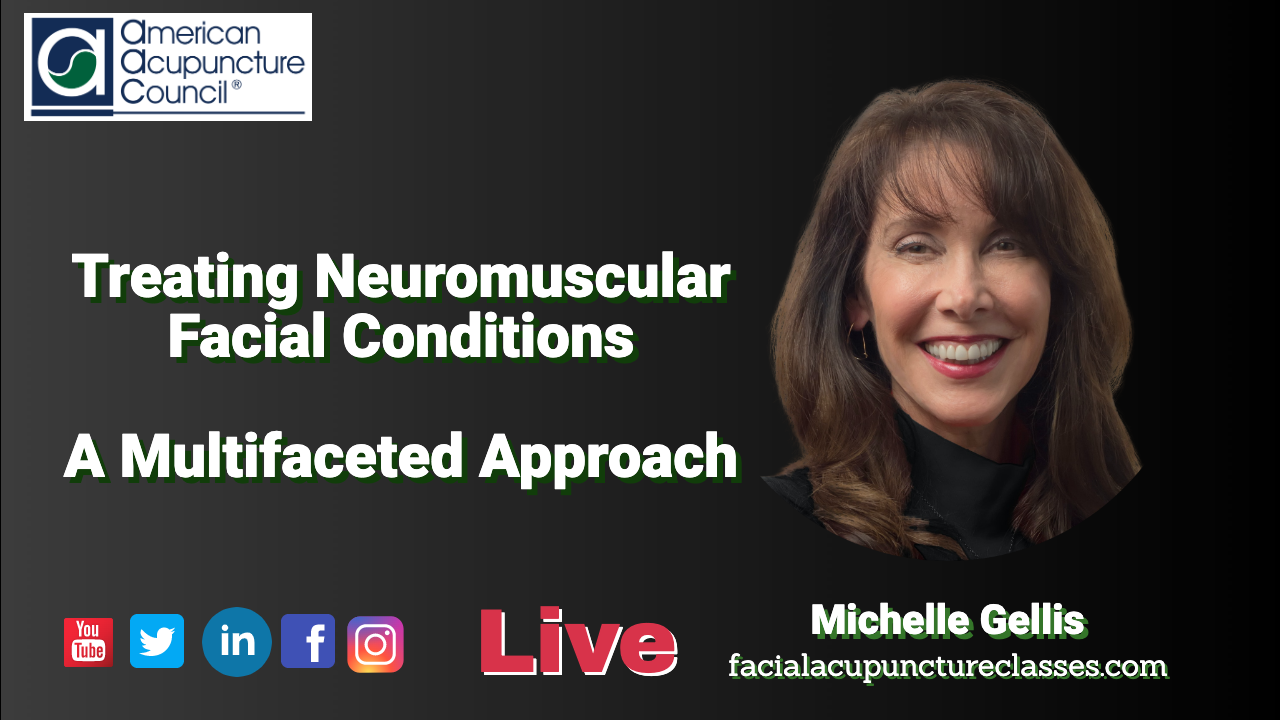 American Acupuncture Council®

Treating Neuromuscular Facial Conditions

A Multifaceted Approach

You Tube

in

f

Live

Michelle Gellis
facialacupunctureclasses.com